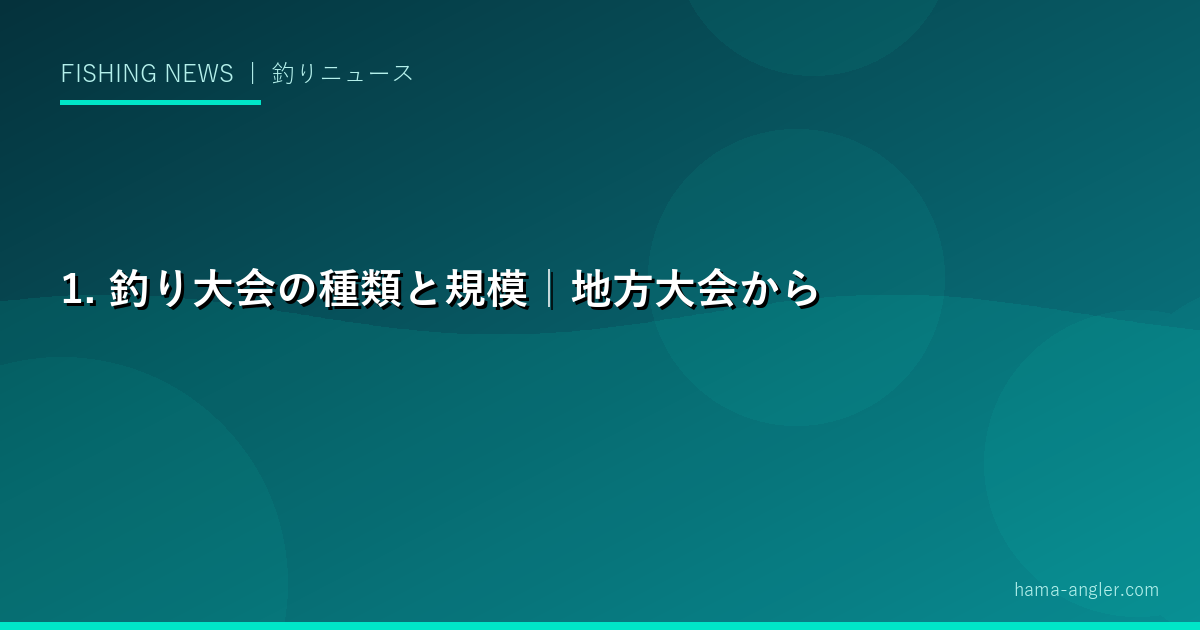 FISHING NEWS ｜ 釣りニュース

1. 釣り大会の種類と規模｜地方大会から

hama-angler.com